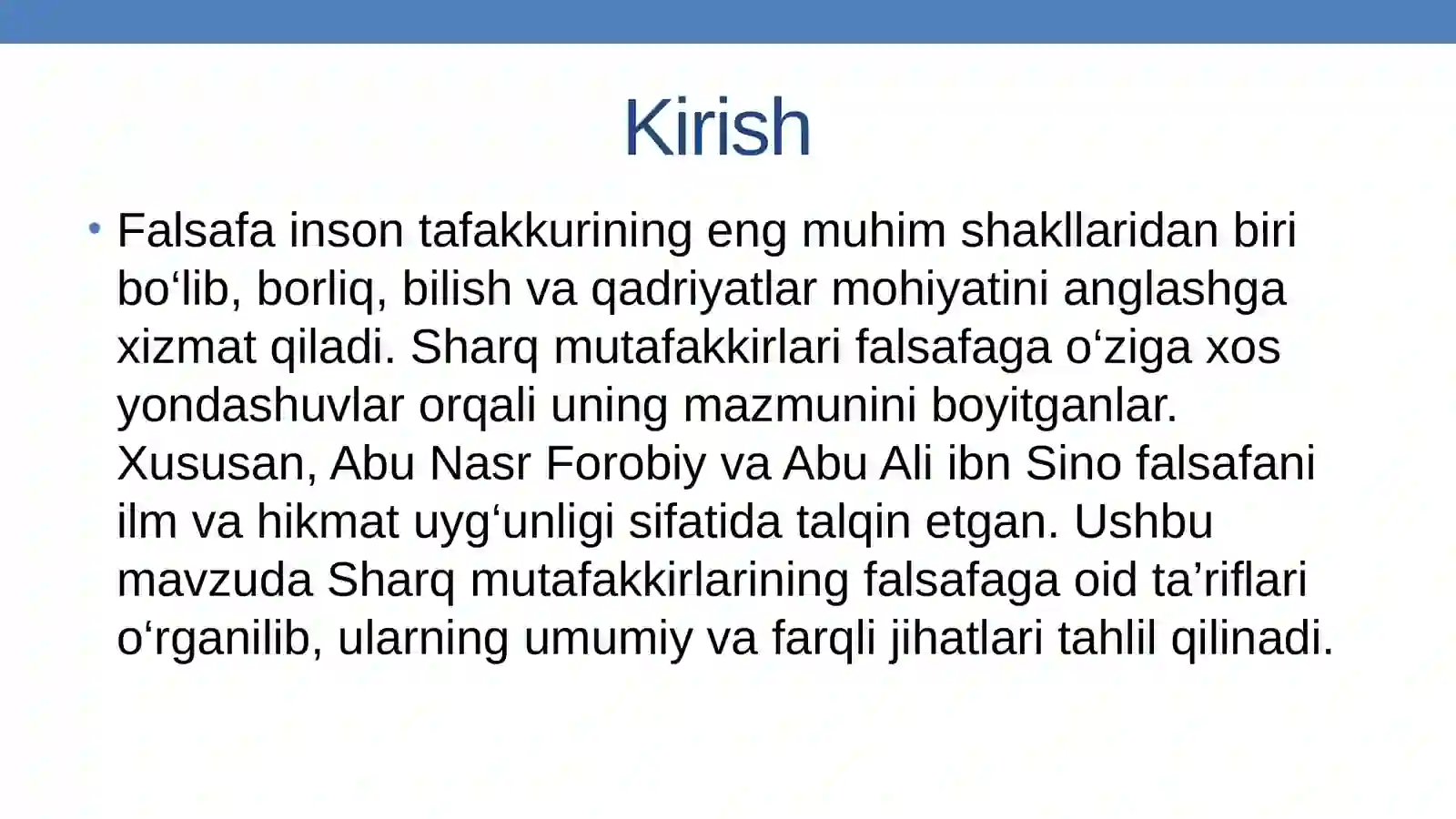 Kirish

• Falsafa inson tafakkurining eng muhim shakllaridan biri bo‘lib, borliq, bilish va qadriyatlar mohiyatini anglashga xizmat qiladi. Sharq mutafakkirlari falsafaga o‘ziga xos yondashuvlar orqali uning mazmunini boyitganlar. Xususan, Abu Nasr Forobiy va Abu Ali ibn Sino falsafani ilm va hikmat uyg‘unligi sifatida talqin etgan. Ushbu mavzuda Sharq mutafakkirlarining falsafaga oid ta’riflari o‘rganilib, ularning umumiy va farqli jihatlari tahlil qilinadi.